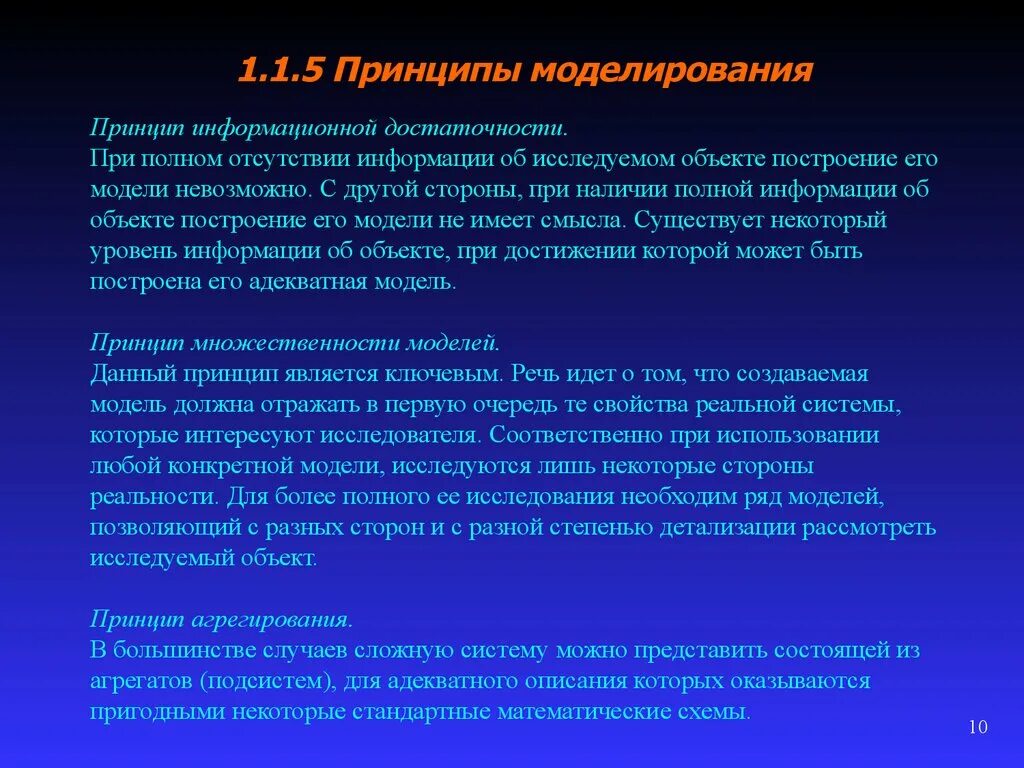 1.1.5 Принципы моделирования

Принцип информационной достаточности.
При полном отсутствии информации об исследуемом объекте построение его модели невозможно. С другой стороны, при наличии полной информации об объекте построение его модели не имеет смысла. Существует некоторый уровень информации об объекте, при достижении которой может быть построена его адекватная модель.

Принцип множественности моделей.
Данный принцип является ключевым. Речь идет о том, что создаваемая модель должна отражать в первую очередь те свойства реальной системы, которые интересуют исследователя. Соответственно при использовании любой конкретной модели, исследуются лишь некоторые стороны реальности. Для более полного ее исследования необходим ряд моделей, позволяющий с разных сторон и с разной степенью детализации рассмотреть исследуемый объект.

Принцип агрегирования.
В большинстве случаев сложную систему можно представить состоящей из агрегатов (подсистем), для адекватного описания которых оказываются пригодными некоторые стандартные математические схемы.

10